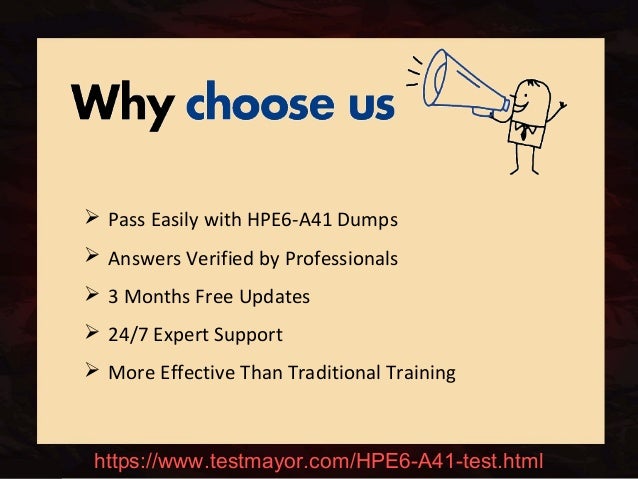 Why choose us

➢ Pass Easily with HPE6-A41 Dumps
➢ Answers Verified by Professionals
➢ 3 Months Free Updates
➢ 24/7 Expert Support
➢ More Effective Than Traditional Training

https://www.testmayor.com/HPE6-A41-test.html